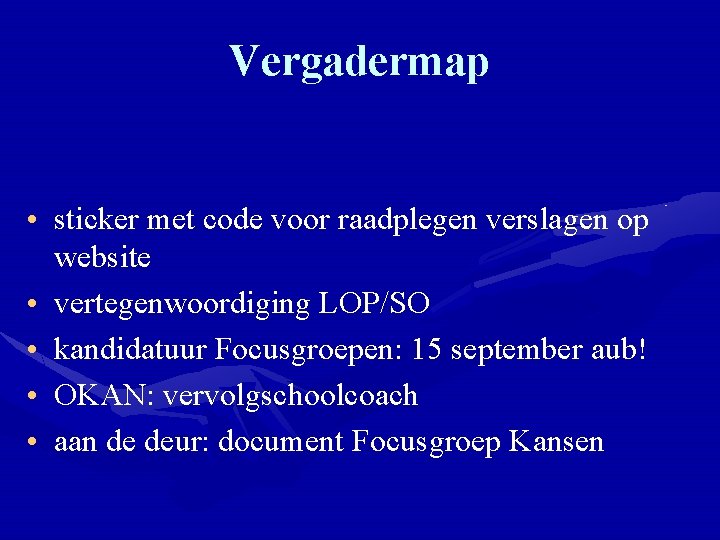 Vergadermap

• sticker met code voor raadplegen verslagen op website
• vertegenwoordiging LOP/SO
• kandidatuur Focusgroepen: 15 september aub!
• OKAN: vervolgschoolcoach
• aan de deur: document Focusgroep Kansen